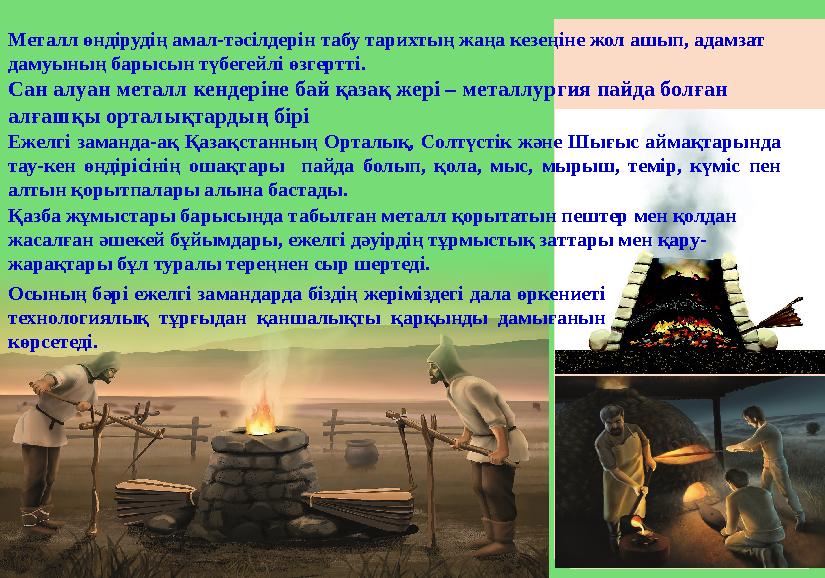 Металл өндірудің амал-тәсілдерін табу тарихтың жаңа кезеңіне жол ашып, адамзат дамуының барысын түбегейлі өзгертті.

Сан алуан металл кендеріне бай қазақ жері – металлургия пайда болған алғашқы орталықтардың бірі

Ежелгі заманда-ақ Қазақстанның Орталық, Солтүстік және Шығыс аймақтарында тау-кен өндірісінің ошақтары пайда болып, қола, мыс, мырыш, темір, күміс пен алтын қорытпалары алына бастады.

Қазба жұмыстары барысында табылған металл қорытатын пештер мен қолдан жасалған әшекей бұйымдары, ежелгі дәуірдің тұрмыстық заттары мен қару-жарақтары бұл туралы тереңнен сыр шертеді.

Осының бәрі ежелгі замандарда біздің жеріміздегі дала өркениеті технологиялық тұрғыдан қаншалықты қарқынды дамығанын көрсетеді.